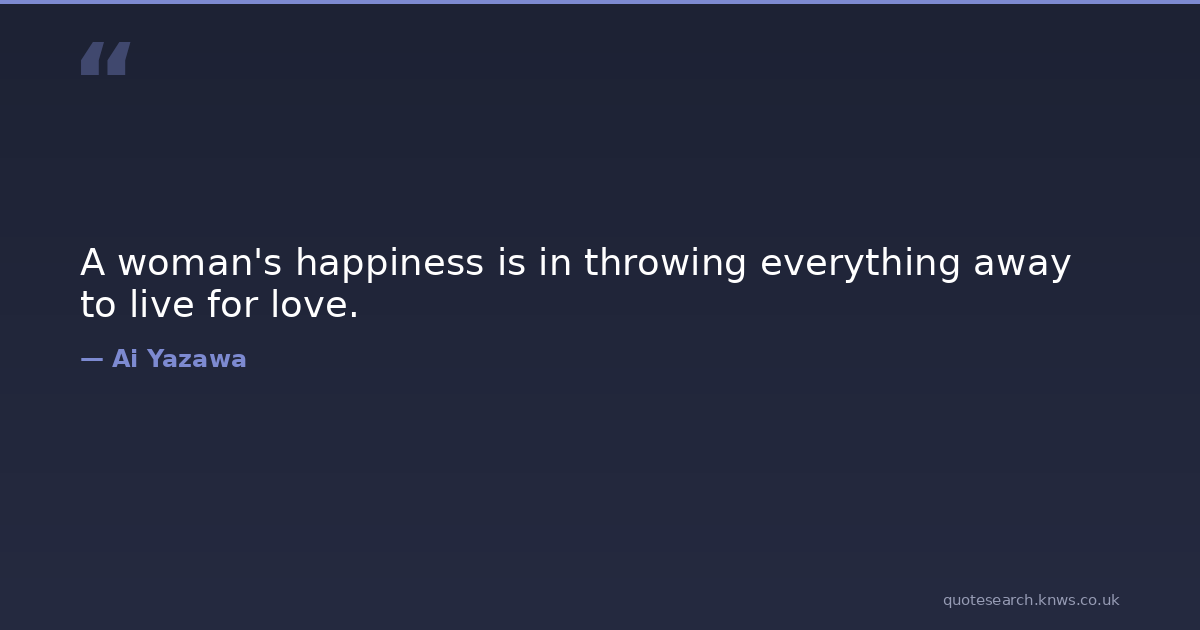 “

A woman's happiness is in throwing everything away to live for love.

— Ai Yazawa

quotesearch.knws.co.uk